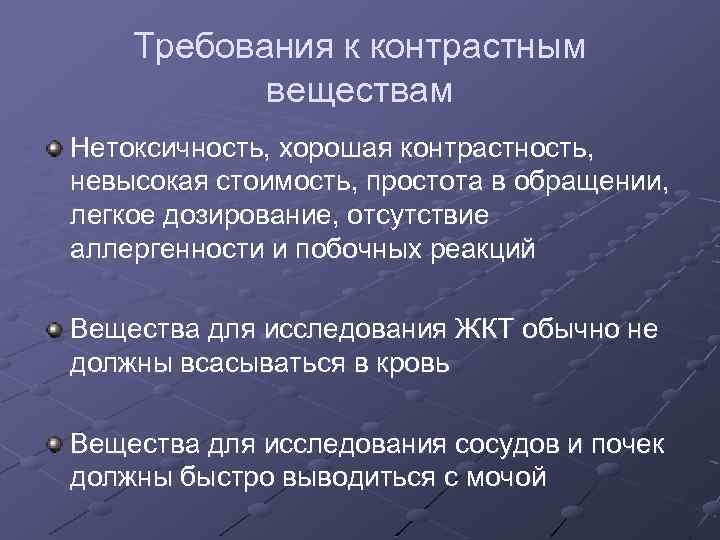 Требования к контрастным веществам

Нетоксичность, хорошая контрастность, невысокая стоимость, простота в обращении, легкое дозирование, отсутствие аллергенности и побочных реакций

Вещества для исследования ЖКТ обычно не должны всасываться в кровь

Вещества для исследования сосудов и почек должны быстро выводиться с мочой